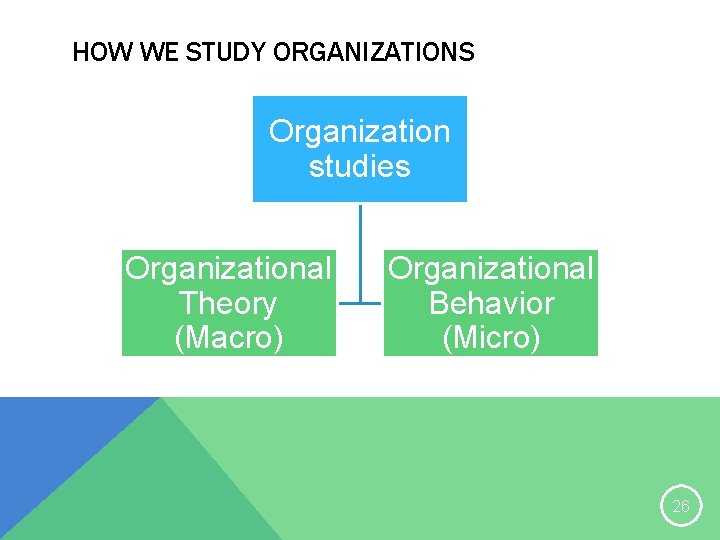 HOW WE STUDY ORGANIZATIONS

Organization studies

Organizational Theory (Macro)

Organizational Behavior (Micro)

26